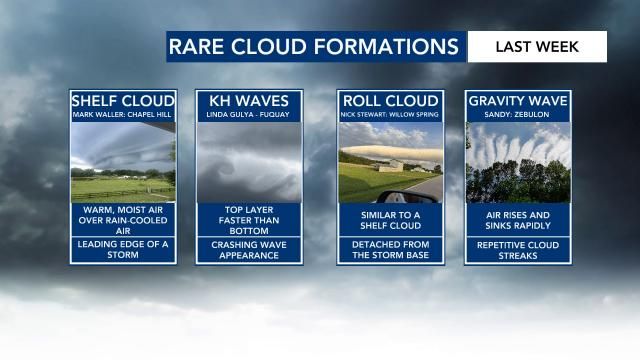 RARE CLOUD FORMATIONS LAST WEEK

SHELF CLOUD
MARK WALLER: CHAPEL HILL
WARM, MOIST AIR OVER RAIN-COOLED AIR
LEADING EDGE OF A STORM

KH WAVES
LINDA GULYA - FUQUAY
TOP LAYER FASTER THAN BOTTOM
CRASHING WAVE APPEARANCE

ROLL CLOUD
NICK STEWART: WILLOW SPRING
SIMILAR TO A SHELF CLOUD
DETACHED FROM THE STORM BASE

GRAVITY WAVE
SANDY: ZEBULON
AIR RISES AND SINKS RAPIDLY
REPETITIVE CLOUD STREAKS